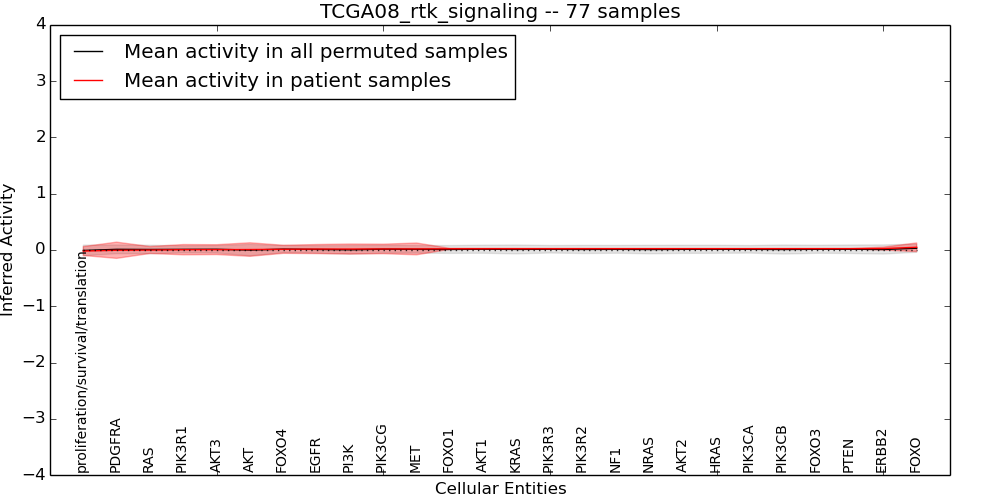 TCGA08_rtk_signaling -- 77 samples

Mean activity in all permuted samples
Mean activity in patient samples

Inferred Activity

4
3
2
1
0
−1
−2
−3
−4

proliferation/survival/translation
PDGFRA
RAS
PIK3R1
AKT3
AKT
FOXO4
EGFR
PI3K
PIK3CG
MET
FOXO1
AKT1
KRAS
PIK3R3
PIK3R2
NF1
NRAS
AKT2
HRAS
PIK3CA
PIK3CB
FOXO3
PTEN
ERBB2
FOXO

Cellular Entities